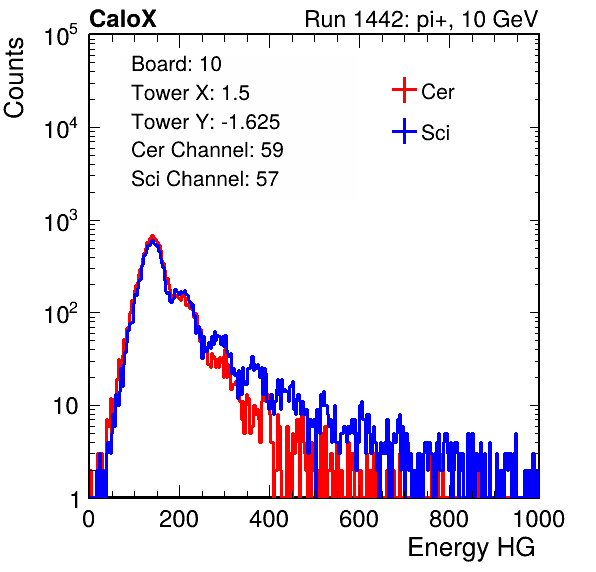 CaloX

Run 1442: pi+, 10 GeV

Counts

$10^5$
$10^4$
$10^3$
$10^2$
10
1

Board: 10
Tower X: 1.5
Tower Y: -1.625
Cer Channel: 59
Sci Channel: 57

Cer
Sci

0
200
400
600
800
1000

Energy HG